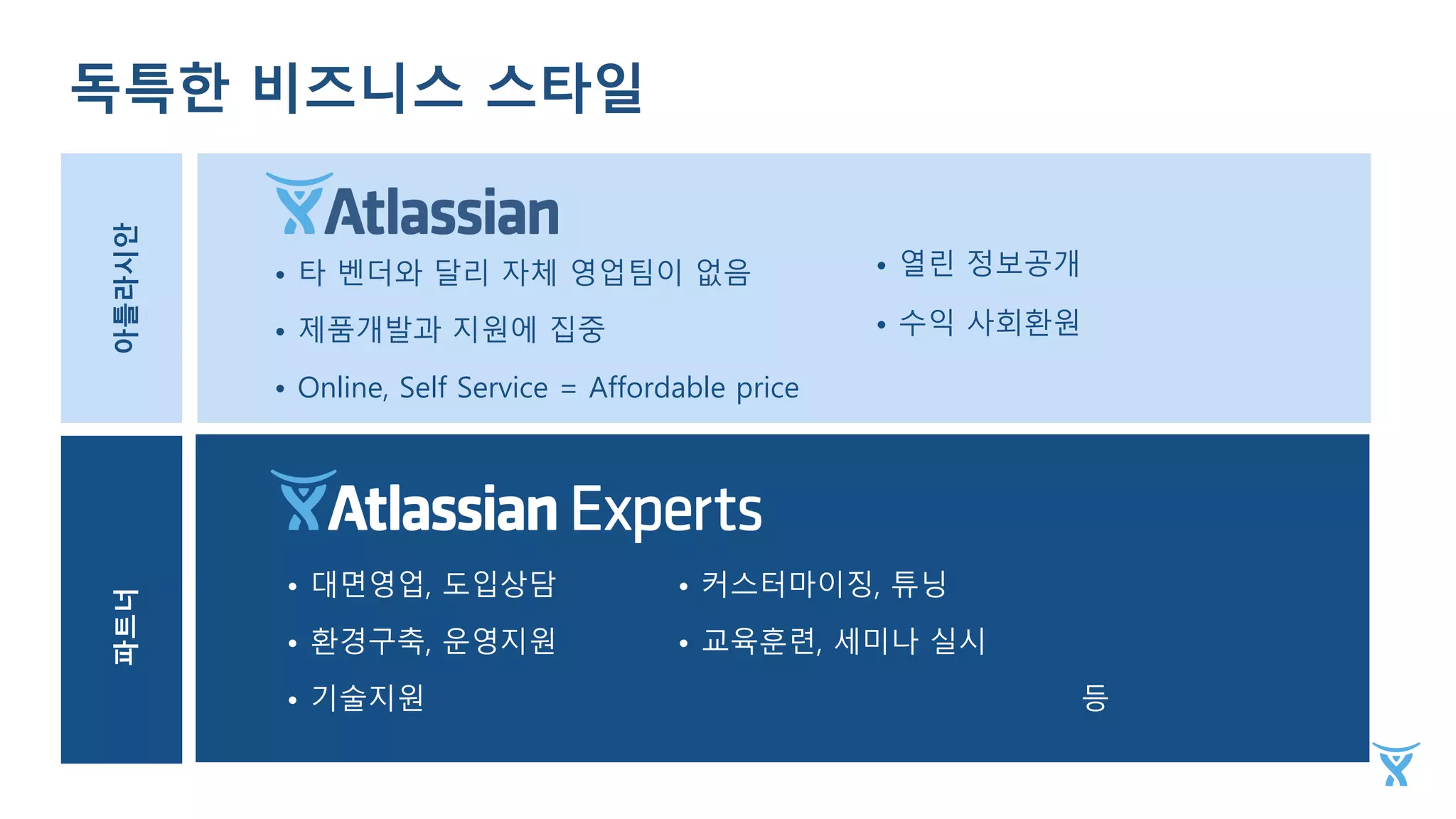 독특한 비즈니스 스타일

아틀라시안

Atlassian

• 타 벤더와 달리 자체 영업팀이 없음

• 제품개발과 지원에 집중

• Online, Self Service = Affordable price

• 열린 정보공개

• 수익 사회환원

파트너

Atlassian Experts

• 대면영업, 도입상담

• 환경구축, 운영지원

• 기술지원

• 커스터마이징, 튜닝

• 교육훈련, 세미나 실시

등